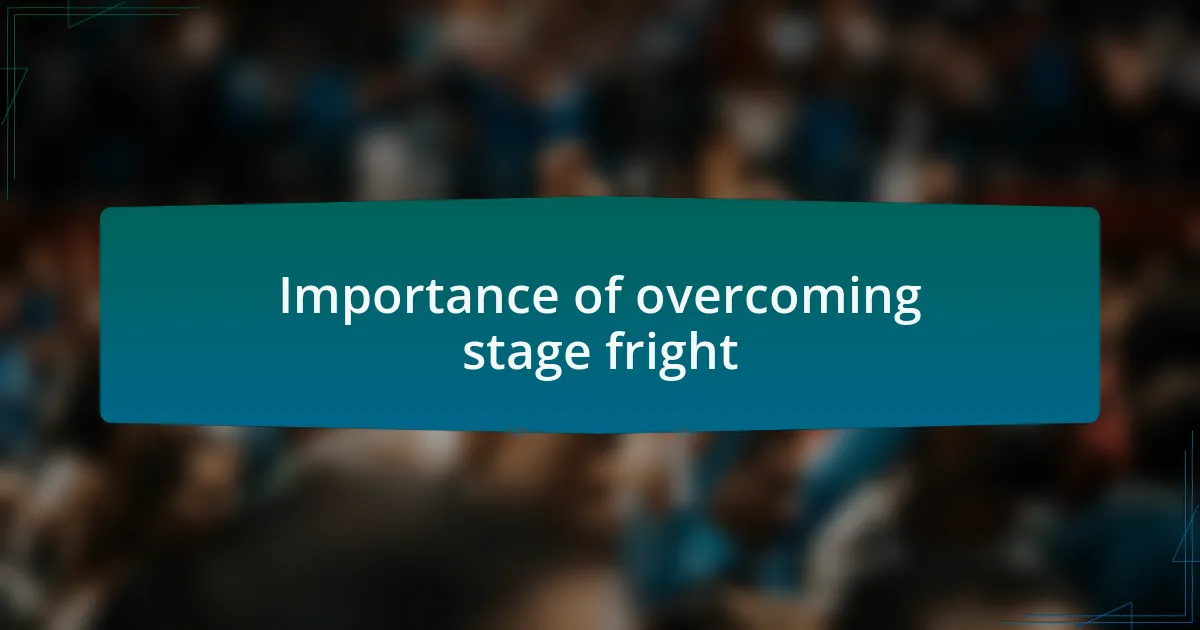 Importance of overcoming stage fright